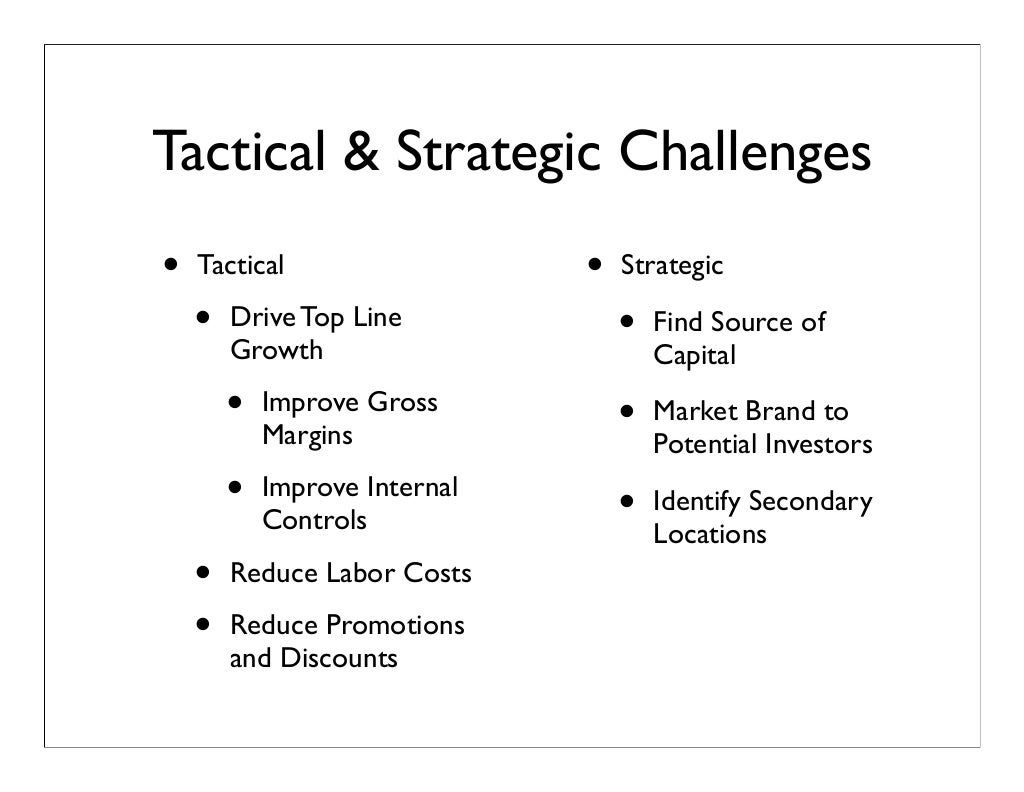 Tactical & Strategic Challenges

- Tactical
  - Drive Top Line Growth
    - Improve Gross Margins
    - Improve Internal Controls
  - Reduce Labor Costs
  - Reduce Promotions and Discounts

- Strategic
  - Find Source of Capital
  - Market Brand to Potential Investors
  - Identify Secondary Locations